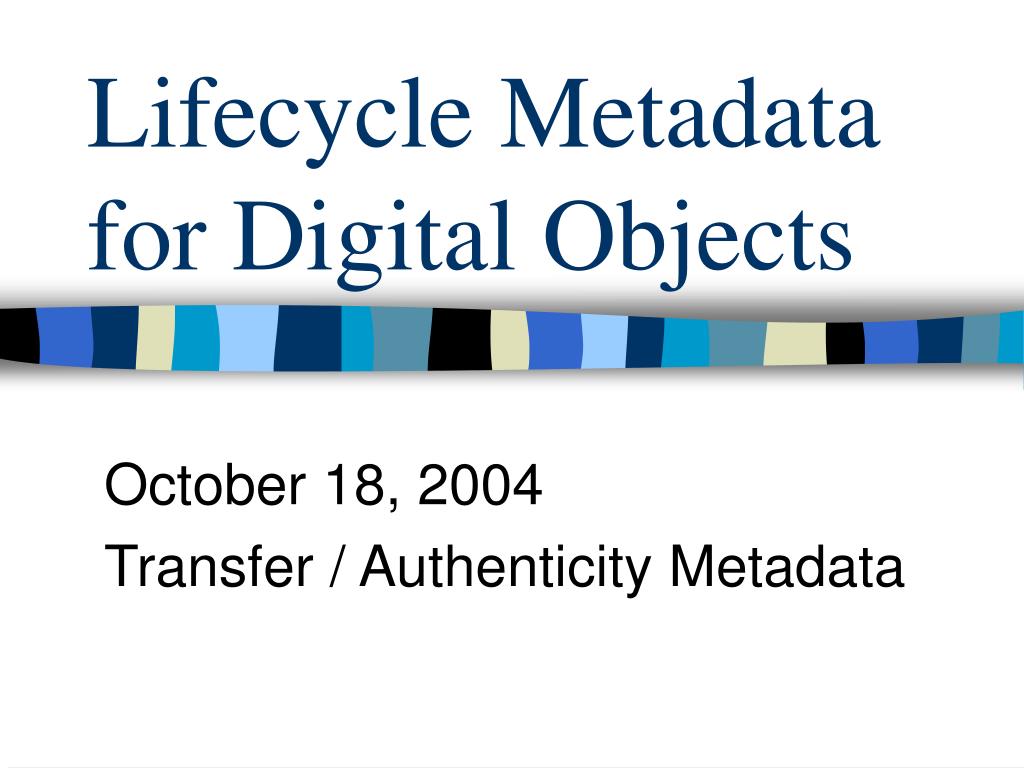 Lifecycle Metadata for Digital Objects

October 18, 2004

Transfer / Authenticity Metadata